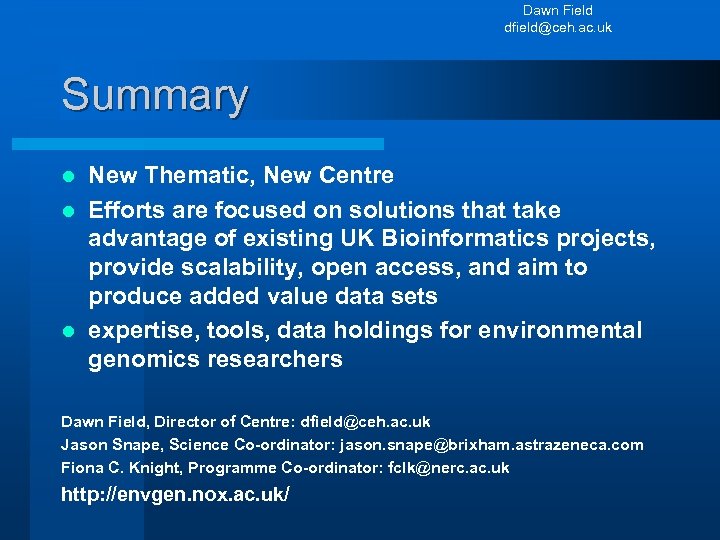 Dawn Field
dfield@ceh.ac.uk

Summary

- New Thematic, New Centre
- Efforts are focused on solutions that take advantage of existing UK Bioinformatics projects, provide scalability, open access, and aim to produce added value data sets
- expertise, tools, data holdings for environmental genomics researchers

Dawn Field, Director of Centre: dfield@ceh.ac.uk
Jason Snape, Science Co-ordinator: jason.snape@brixham.astrazeneca.com
Fiona C. Knight, Programme Co-ordinator: fclk@nerc.ac.uk
http://envgen.nox.ac.uk/